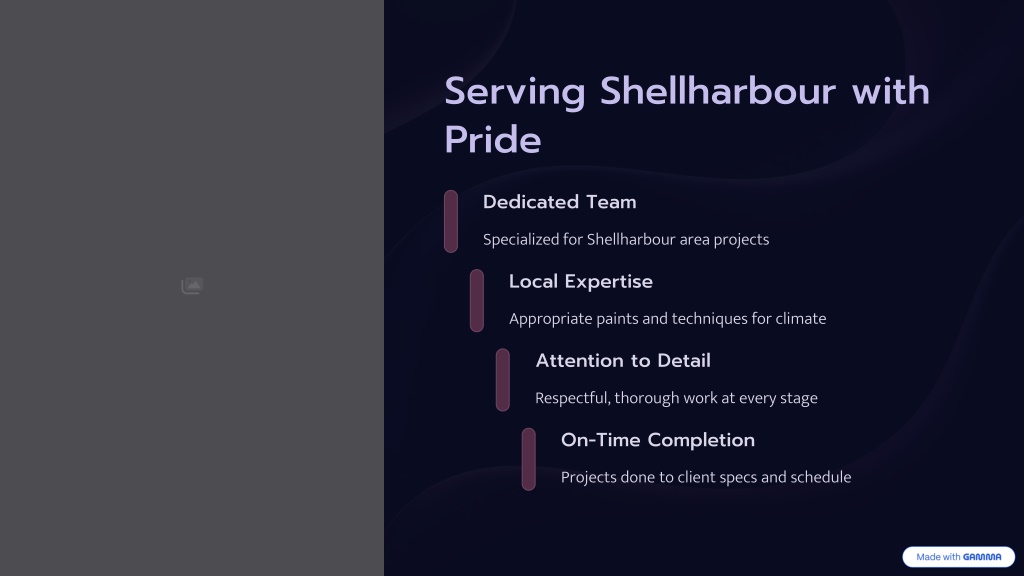 Serving Shellharbour with Pride

Dedicated Team

Specialized for Shellharbour area projects

Local Expertise

Appropriate paints and techniques for climate

Attention to Detail

Respectful, thorough work at every stage

On-Time Completion

Projects done to client specs and schedule

Made with GAMMA